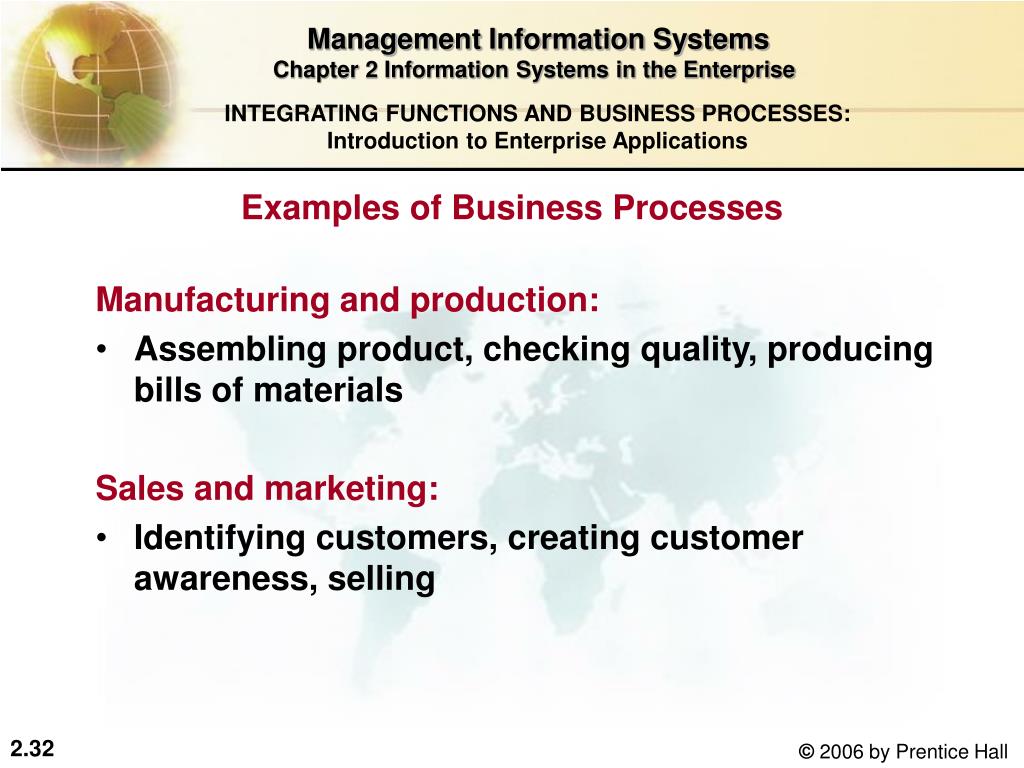 Management Information Systems
Chapter 2 Information Systems in the Enterprise

INTEGRATING FUNCTIONS AND BUSINESS PROCESSES:
Introduction to Enterprise Applications

Examples of Business Processes

Manufacturing and production:
• Assembling product, checking quality, producing bills of materials

Sales and marketing:
• Identifying customers, creating customer awareness, selling

2.32

© 2006 by Prentice Hall